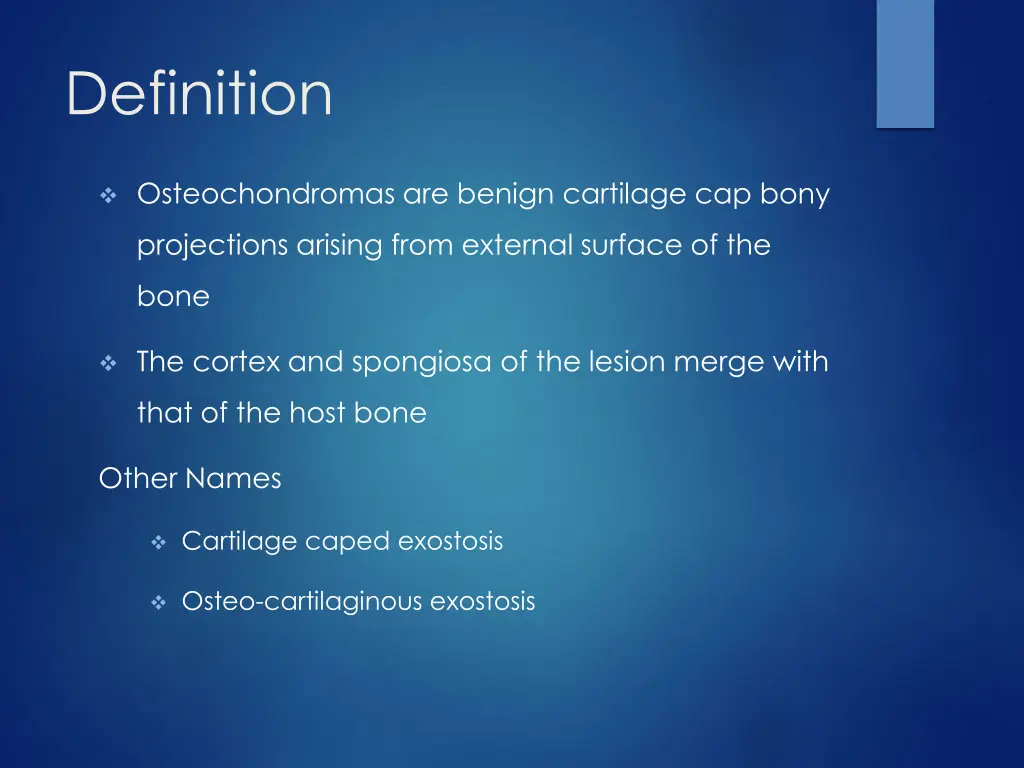 Definition

❖ Osteochondromas are benign cartilage cap bony projections arising from external surface of the bone

❖ The cortex and spongiosa of the lesion merge with that of the host bone

Other Names

❖ Cartilage caped exostosis

❖ Osteo-cartilaginous exostosis